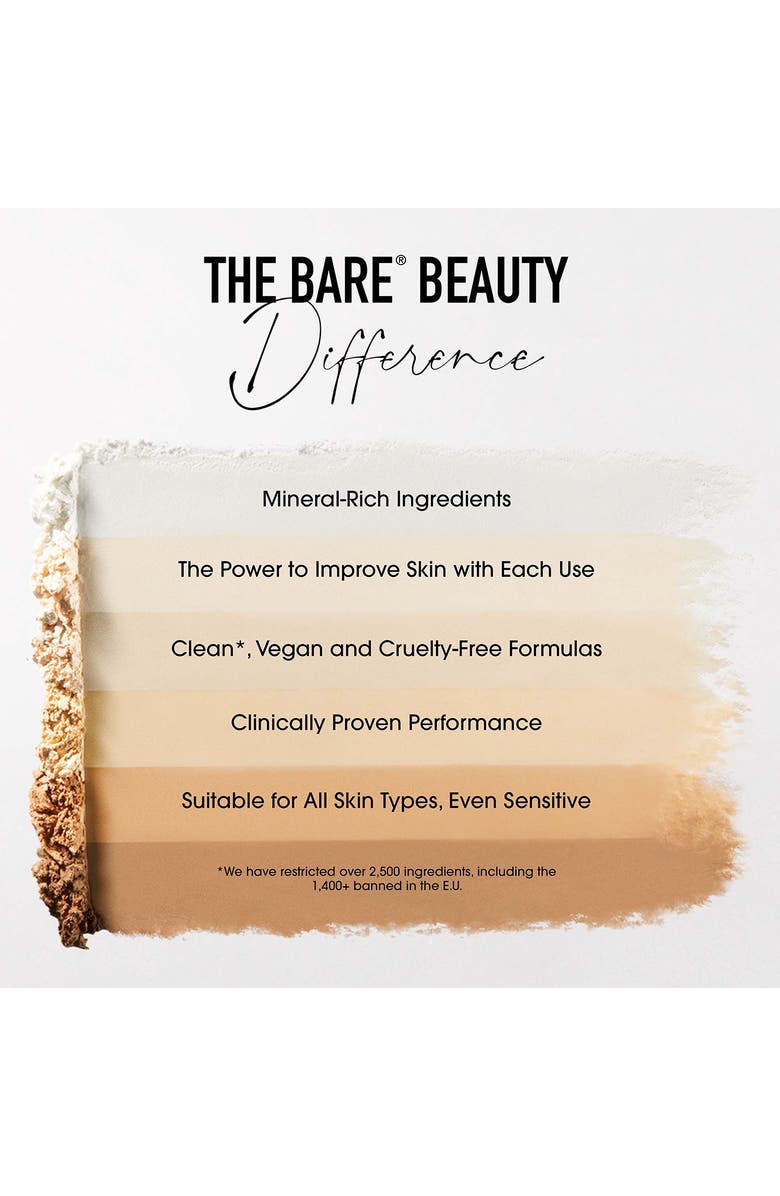 THE BARE® BEAUTY
Difference

Mineral-Rich Ingredients

The Power to Improve Skin with Each Use

Clean*, Vegan and Cruelty-Free Formulas

Clinically Proven Performance

Suitable for All Skin Types, Even Sensitive

*We have restricted over 2,500 ingredients, including the 1,400+ banned in the E.U.